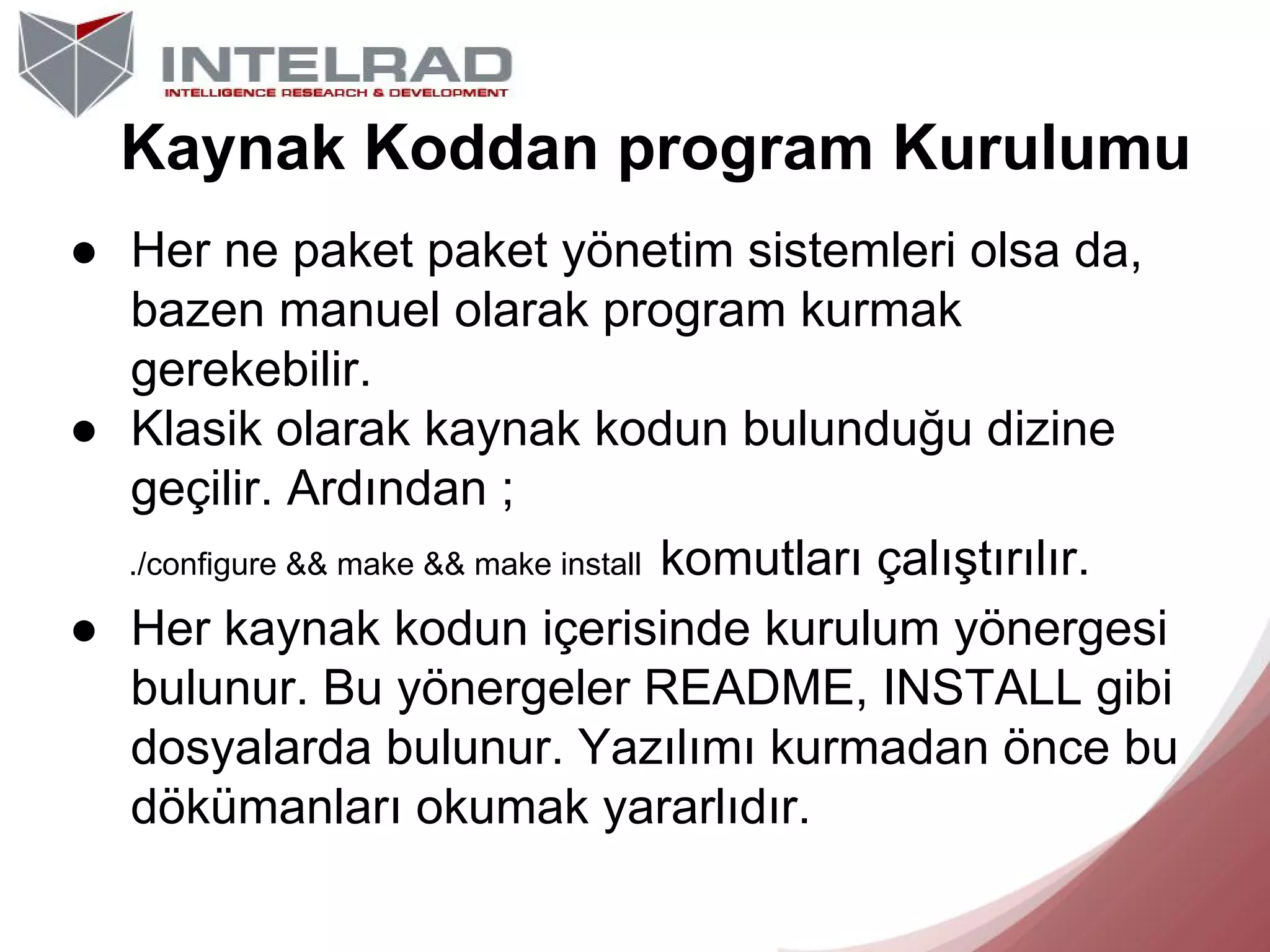 INTELRAD
INTELLIGENCE RESEARCH & DEVELOPMENT

Kaynak Koddan program Kurulumu

● Her ne paket paket yönetim sistemleri olsa da, bazen manuel olarak program kurmak gerekebilir.
● Klasik olarak kaynak kodun bulunduğu dizine geçilir. Ardından ;
./configure && make && make install komutları çalıştırılır.
● Her kaynak kodun içerisinde kurulum yönergesi bulunur. Bu yönergeler README, INSTALL gibi dosyalarda bulunur. Yazılımı kurmadan önce bu dökümanları okumak yararlıdır.